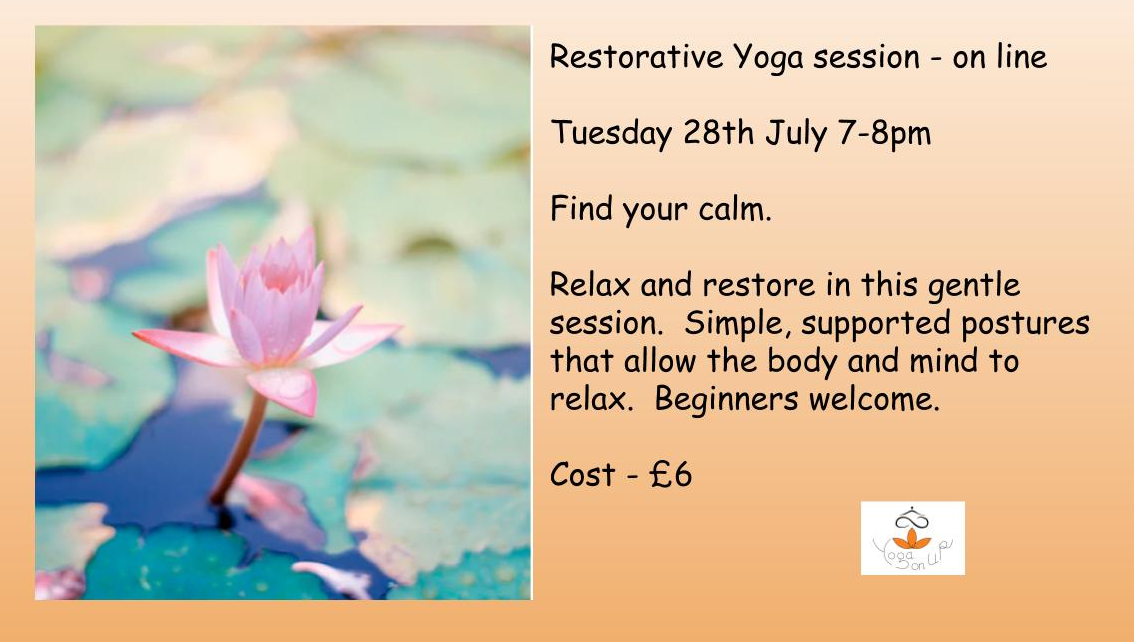 Restorative Yoga session - on line

Tuesday 28th July 7-8pm

Find your calm.

Relax and restore in this gentle session. Simple, supported postures that allow the body and mind to relax. Beginners welcome.

Cost - £6

Yoga on Up